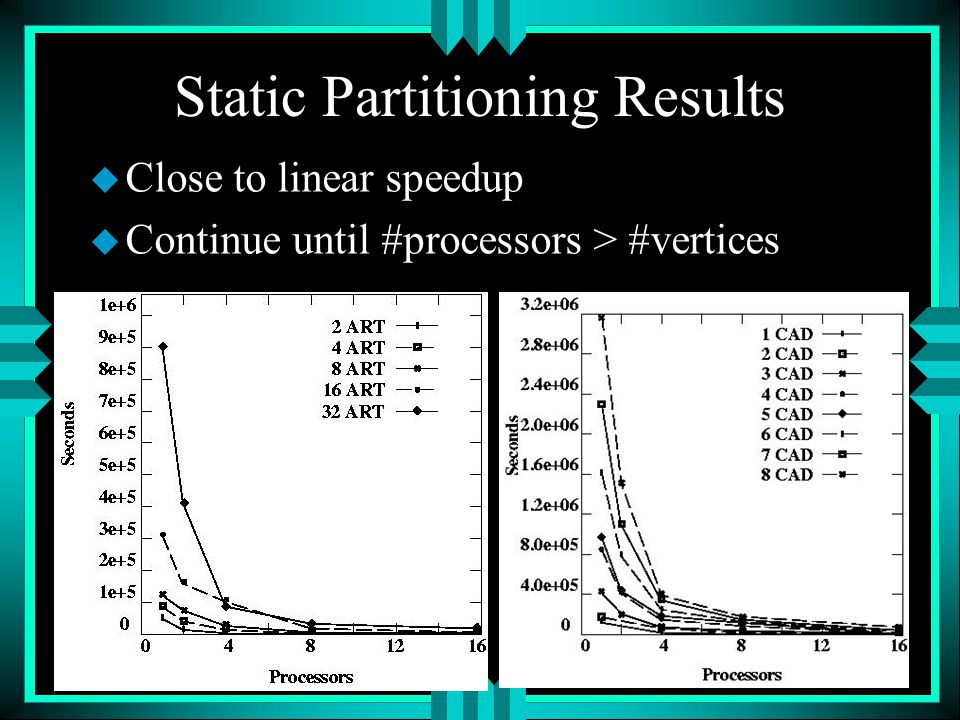 Static Partitioning Results

Close to linear speedup

Continue until #processors > #vertices

1e+6
9e+5
8e+5
7e+5
6e+5
5e+5
4e+5
3e+5
2e+5
1e+5
0
Seconds
2 ART
4 ART
8 ART
16 ART
32 ART
0
4
8
12
16
Processors

3.2e+06
2.8e+06
2.4e+06
2.0e+06
1.6e+06
1.2e+06
8.0e+05
4.0e+05
0
Seconds
1 CAD
2 CAD
3 CAD
4 CAD
5 CAD
6 CAD
7 CAD
8 CAD
0
4
8
12
16
Processors